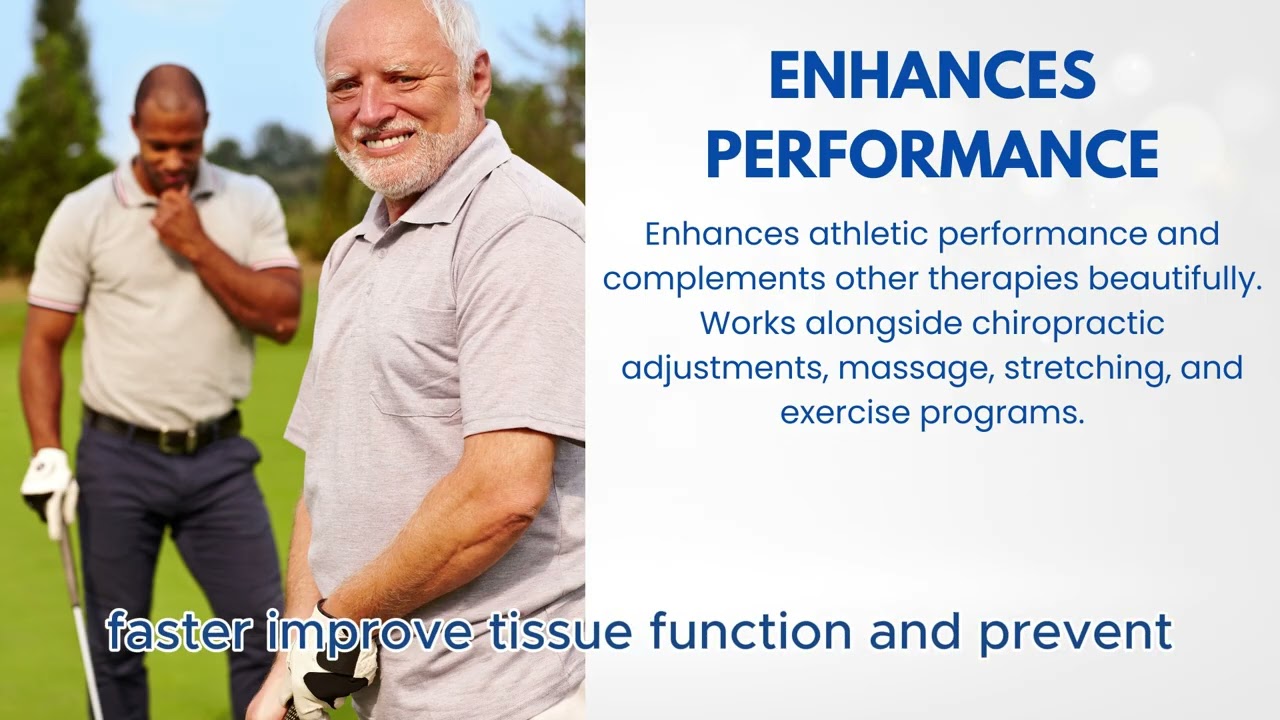 ENHANCES PERFORMANCE

Enhances athletic performance and complements other therapies beautifully. Works alongside chiropractic adjustments, massage, stretching, and exercise programs.

faster improve tissue function and prevent